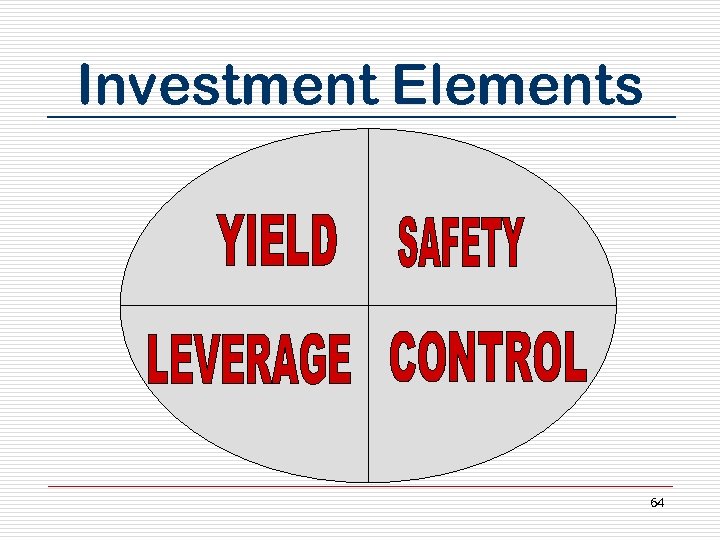 Investment Elements

YIELD

SAFETY

LEVERAGE

CONTROL

64